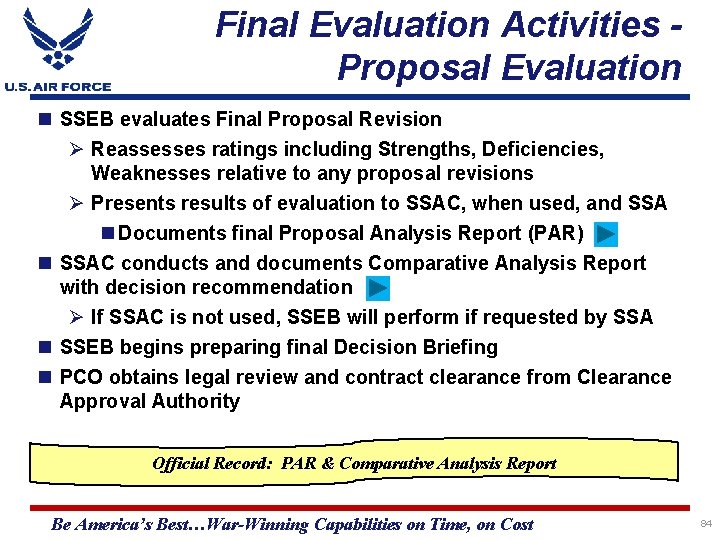 U.S. AIR FORCE

Final Evaluation Activities - Proposal Evaluation

■ SSEB evaluates Final Proposal Revision

➢ Reassesses ratings including Strengths, Deficiencies, Weaknesses relative to any proposal revisions

➢ Presents results of evaluation to SSAC, when used, and SSA

■ Documents final Proposal Analysis Report (PAR)

■ SSAC conducts and documents Comparative Analysis Report with decision recommendation

➢ If SSAC is not used, SSEB will perform if requested by SSA

■ SSEB begins preparing final Decision Briefing

■ PCO obtains legal review and contract clearance from Clearance Approval Authority

Official Record: PAR & Comparative Analysis Report

Be America's Best…War-Winning Capabilities on Time, on Cost

84